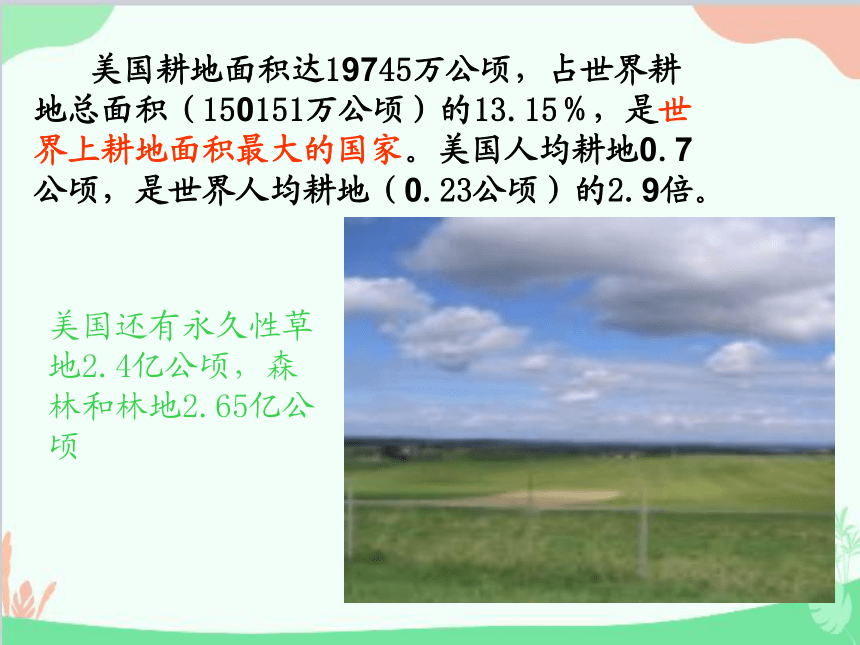 美国耕地面积达19745万公顷，占世界耕地总面积（150151万公顷）的13.15%，是世界上耕地面积最大的国家。美国人均耕地0.7公顷，是世界人均耕地（0.23公顷）的2.9倍。

美国还有永久性草地2.4亿公顷，森林和林地2.65亿公顷